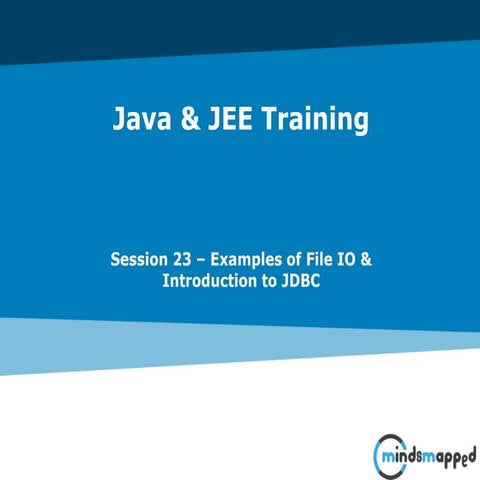 Java & JEE Training

Session 23 – Examples of File IO & Introduction to JDBC

mindsmapped